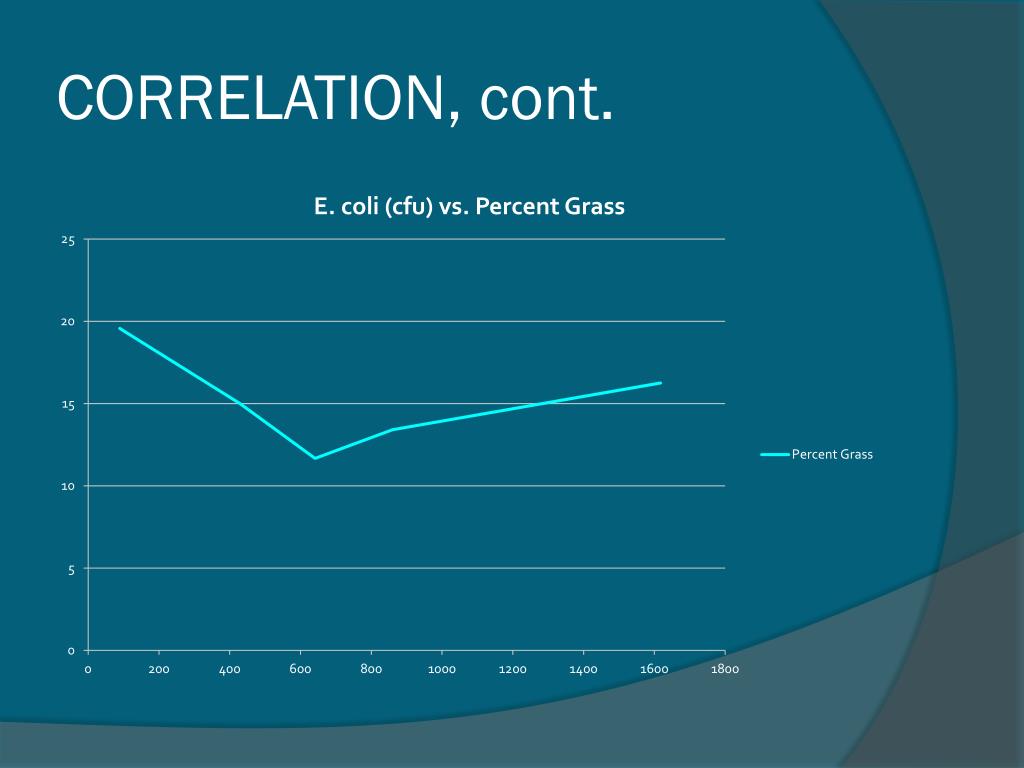 CORRELATION, cont.

E. coli (cfu) vs. Percent Grass

25
20
15
10
5
0

0 200 400 600 800 1000 1200 1400 1600 1800

Percent Grass